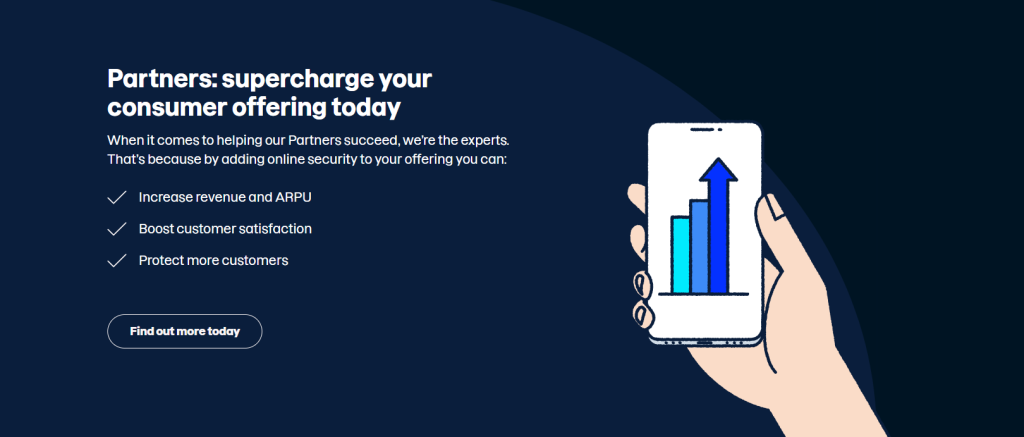 Partners: supercharge your consumer offering today

When it comes to helping our Partners succeed, we're the experts. That's because by adding online security to your offering you can:

Increase revenue and ARPU

Boost customer satisfaction

Protect more customers

Find out more today